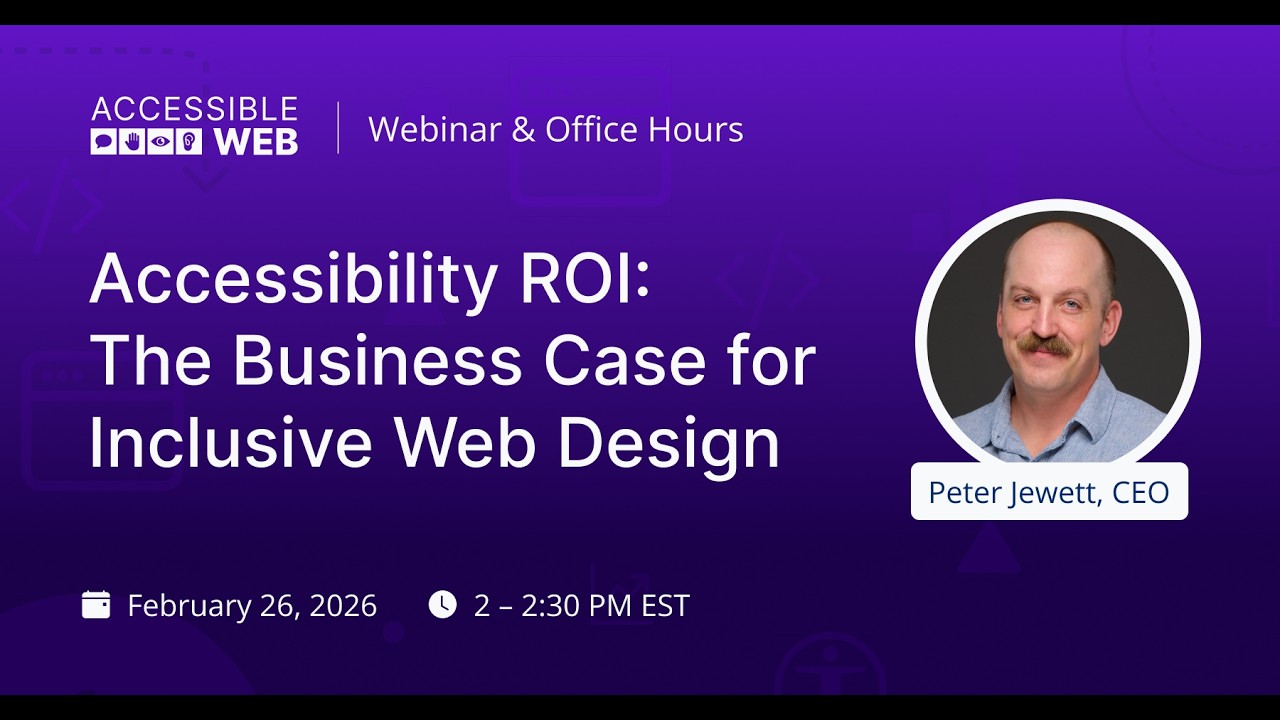 ACCESSIBLE WEB

Webinar & Office Hours

Accessibility ROI: The Business Case for Inclusive Web Design

Peter Jewett, CEO

February 26, 2026

2 – 2:30 PM EST